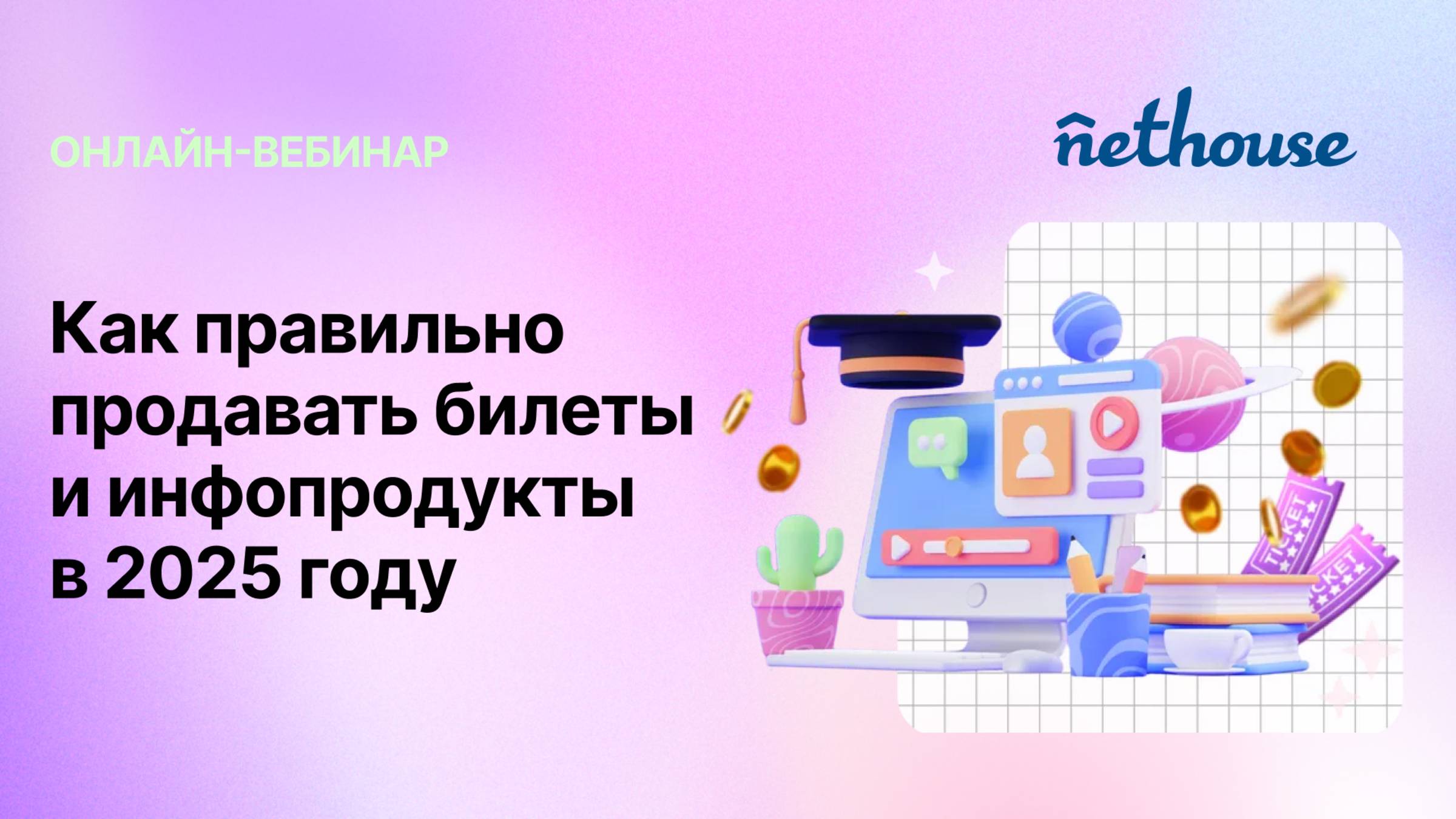 ОНЛАЙН-ВЕБИНАР

nethouse

Как правильно продавать билеты и инфопродукты в 2025 году

TICKET

TICKET